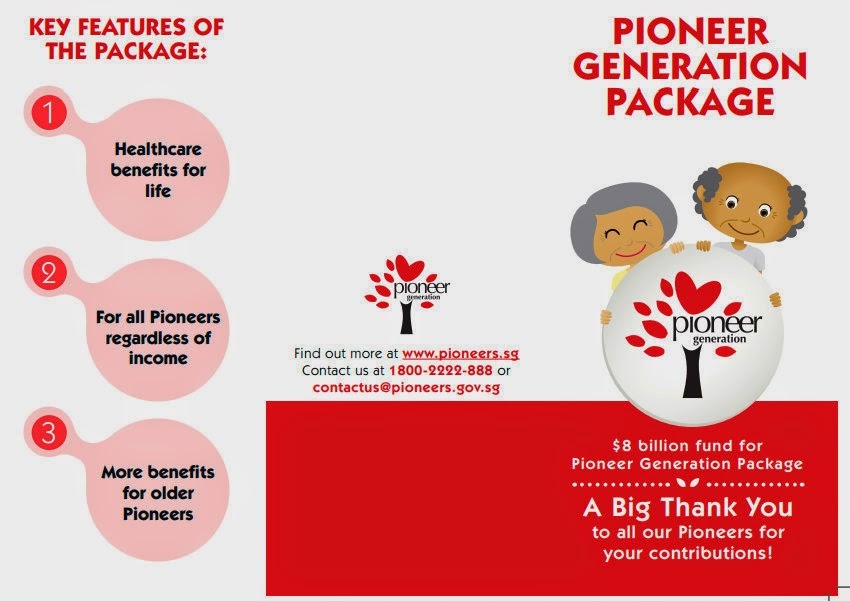 KEY FEATURES OF THE PACKAGE:

1

Healthcare benefits for life

2

For all Pioneers regardless of income

3

More benefits for older Pioneers

pioneer generation

Find out more at www.pioneers.sg
Contact us at 1800-2222-888 or
contactus@pioneers.gov.sg

PIONEER GENERATION PACKAGE

pioneer generation

$8 billion fund for Pioneer Generation Package

A Big Thank You
to all our Pioneers for your contributions!